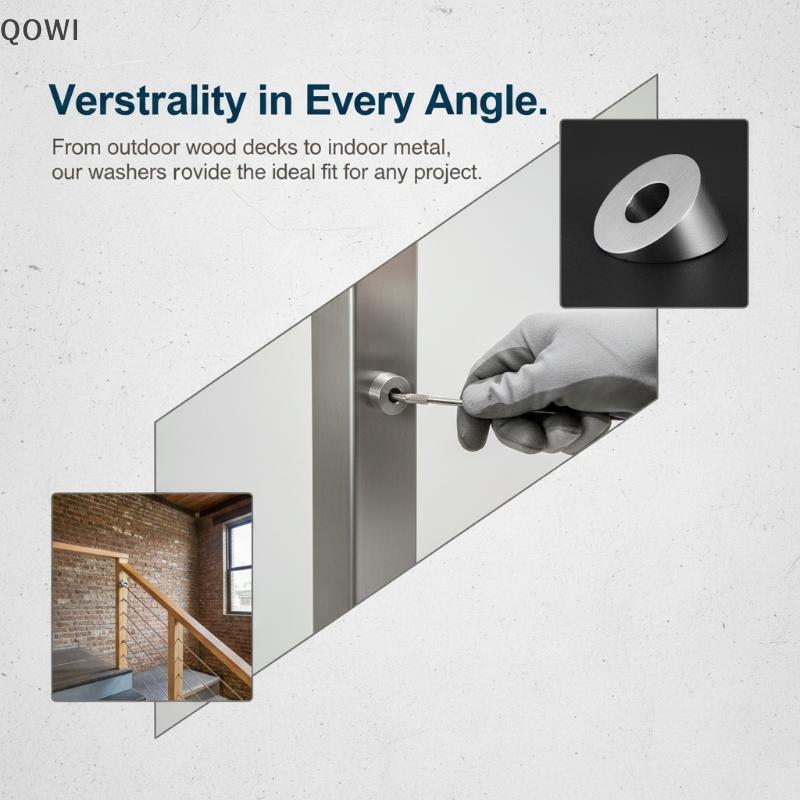 QOWI

Verstrality in Every Angle.

From outdoor wood decks to indoor metal, our washers rovide the ideal fit for any project.